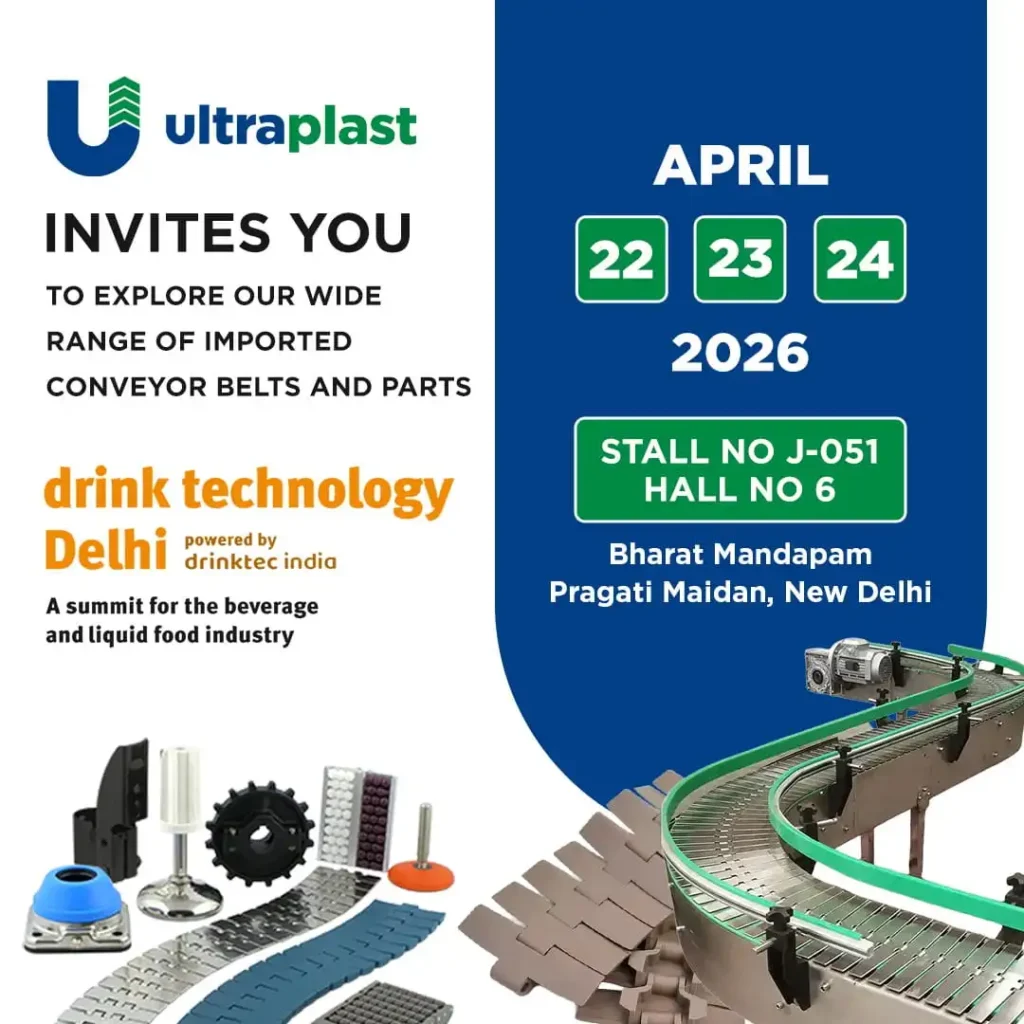 ultraplast

INVITES YOU

TO EXPLORE OUR WIDE RANGE OF IMPORTED CONVEYOR BELTS AND PARTS

drink technology Delhi powered by drinktec india

A summit for the beverage and liquid food industry

APRIL

22 23 24

2026

STALL NO J-051
HALL NO 6

Bharat Mandapam
Pragati Maidan, New Delhi